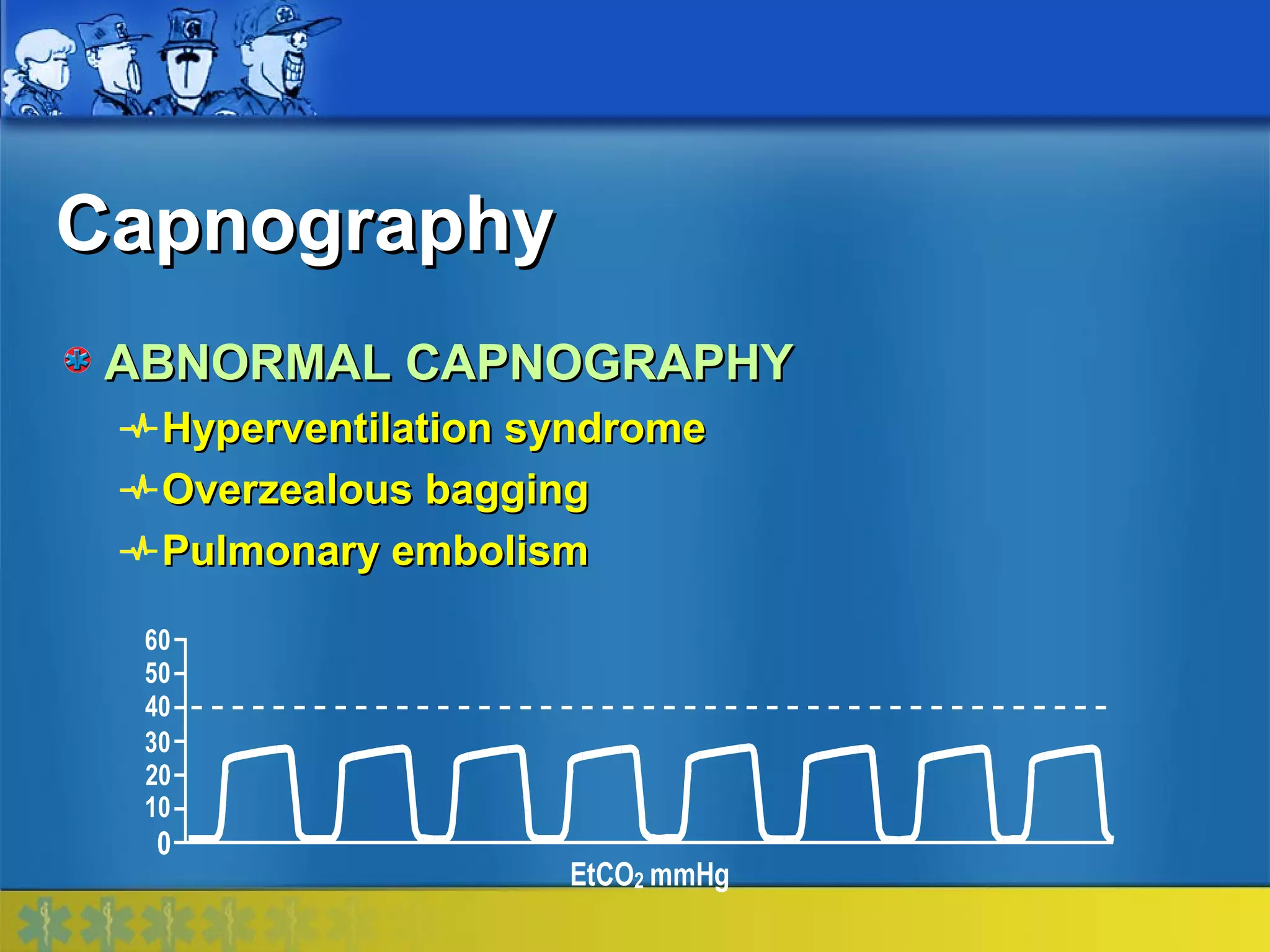 Capnography

ABNORMAL CAPNOGRAPHY

Hyperventilation syndrome

Overzealous bagging

Pulmonary embolism

60
50
40
30
20
10
0

$EtCO_2$ mmHg